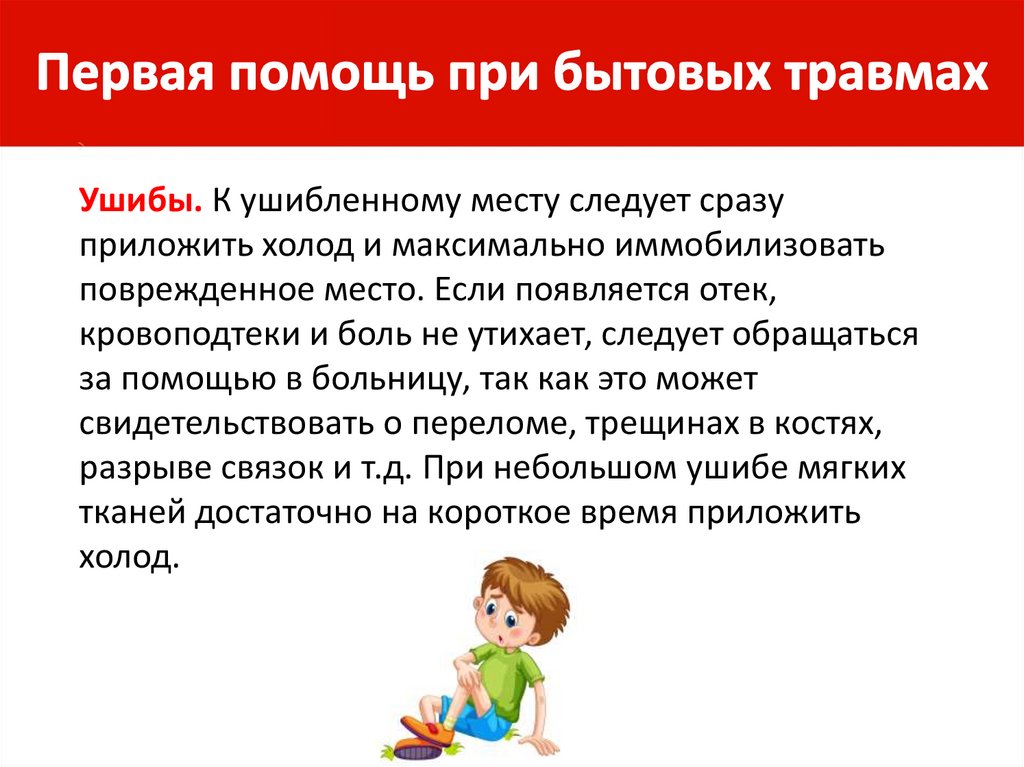 Первая помощь при бытовых травмах

Ушибы. К ушибленному месту следует сразу приложить холод и максимально иммобилизовать поврежденное место. Если появляется отек, кровоподтеки и боль не утихает, следует обращаться за помощью в больницу, так как это может свидетельствовать о переломе, трещинах в костях, разрыве связок и т.д. При небольшом ушибе мягких тканей достаточно на короткое время приложить холод.